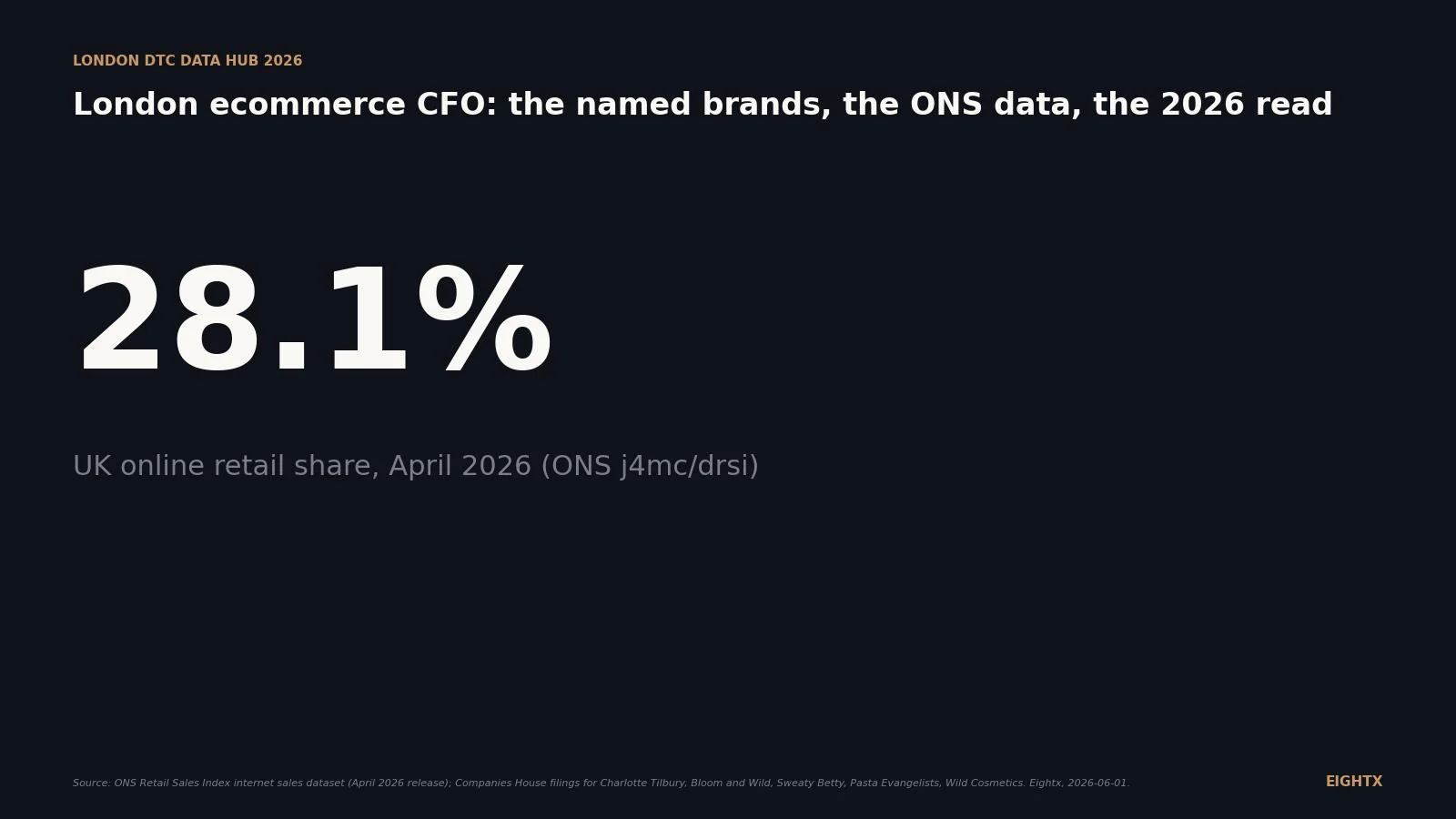 LONDON DTC DATA HUB 2026

London ecommerce CFO: the named brands, the ONS data, the 2026 read

28.1%

UK online retail share, April 2026 (ONS j4mc/drsi)

Source: ONS Retail Sales Index internet sales dataset (April 2026 release); Companies House filings for Charlotte Tilbury, Bloom and Wild, Sweaty Betty, Pasta Evangelists, Wild Cosmetics. Eightx, 2026-06-01.

EIGHTX